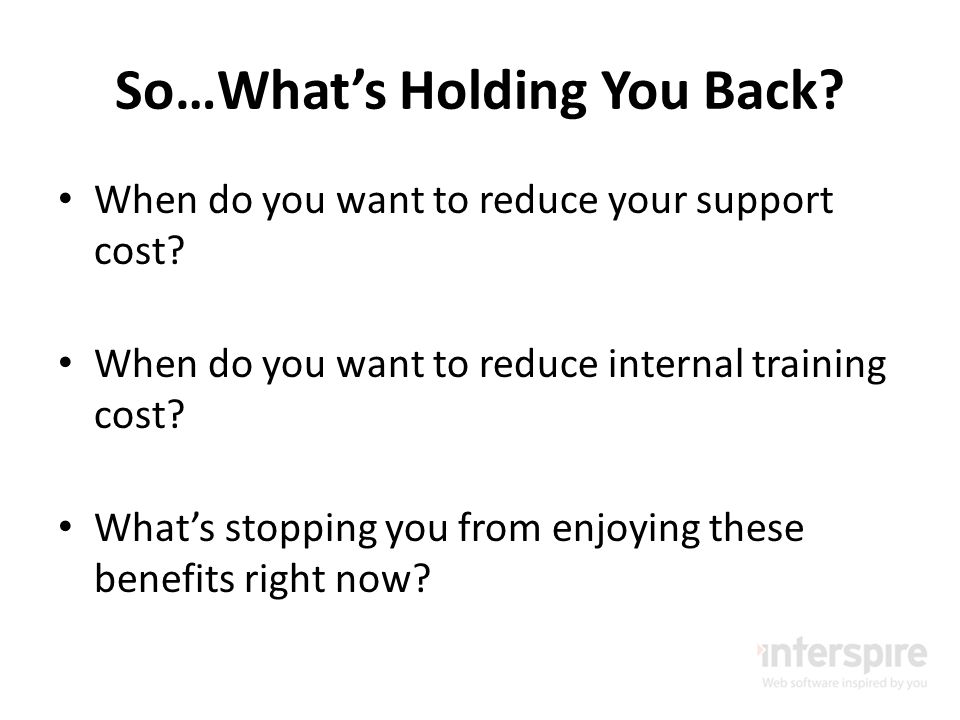 So…What's Holding You Back?

• When do you want to reduce your support cost?

• When do you want to reduce internal training cost?

• What's stopping you from enjoying these benefits right now?

interspire
Web software inspired by you